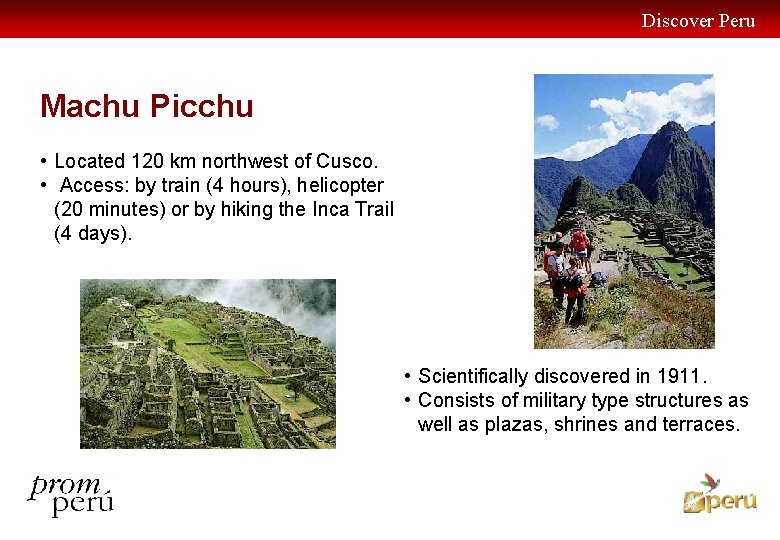 Discover Peru

Machu Picchu

• Located 120 km northwest of Cusco.
• Access: by train (4 hours), helicopter (20 minutes) or by hiking the Inca Trail (4 days).

• Scientifically discovered in 1911.
• Consists of military type structures as well as plazas, shrines and terraces.

prom perú

perú